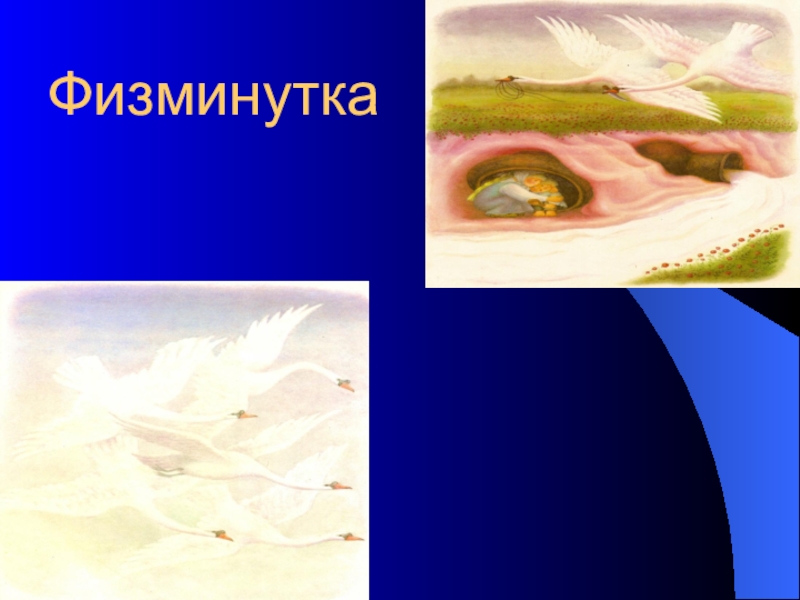 Физминутка